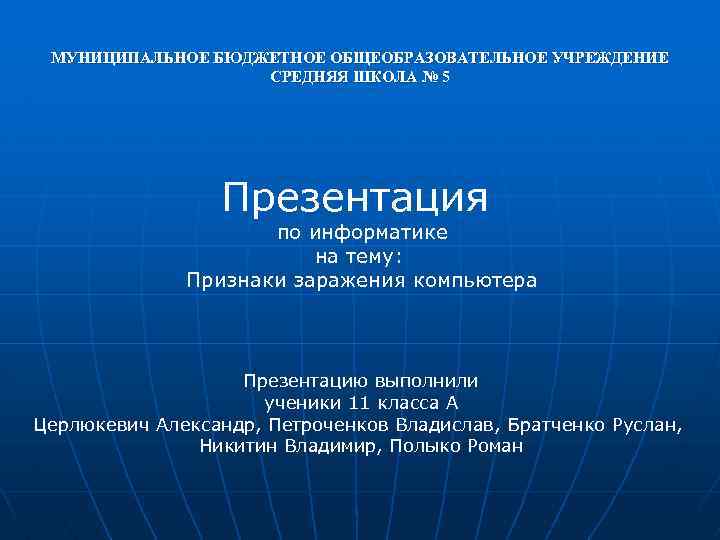 МУНИЦИПАЛЬНОЕ БЮДЖЕТНОЕ ОБЩЕОБРАЗОВАТЕЛЬНОЕ УЧРЕЖДЕНИЕ СРЕДНЯЯ ШКОЛА № 5

Презентация
по информатике
на тему:
Признаки заражения компьютера

Презентацию выполнили
ученики 11 класса А
Церлюкевич Александр, Петроченков Владислав, Братченко Руслан, Никитин Владимир, Полыко Роман